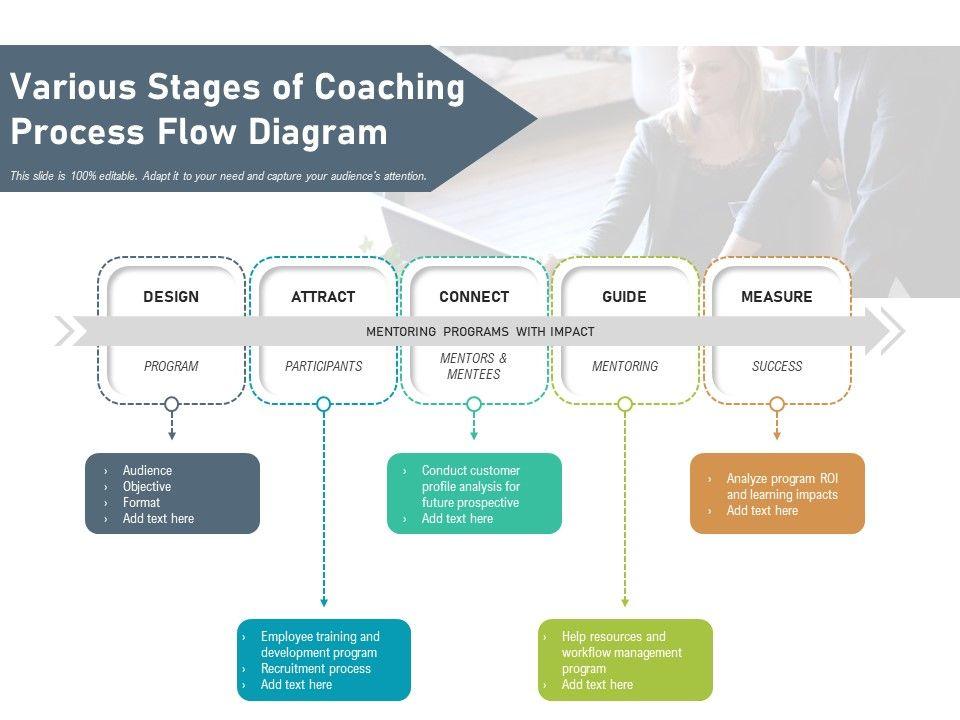 Various Stages of Coaching Process Flow Diagram

This slide is 100% editable. Adapt it to your need and capture your audience's attention.

DESIGN
ATTRACT
CONNECT
GUIDE
MEASURE

MENTORING PROGRAMS WITH IMPACT

PROGRAM
PARTICIPANTS
MENTORS & MENTEES
MENTORING
SUCCESS

› Audience
› Objective
› Format
› Add text here

› Conduct customer profile analysis for future prospective
› Add text here

› Analyze program ROI and learning impacts
› Add text here

› Employee training and development program
› Recruitment process
› Add text here

› Help resources and workflow management program
› Add text here